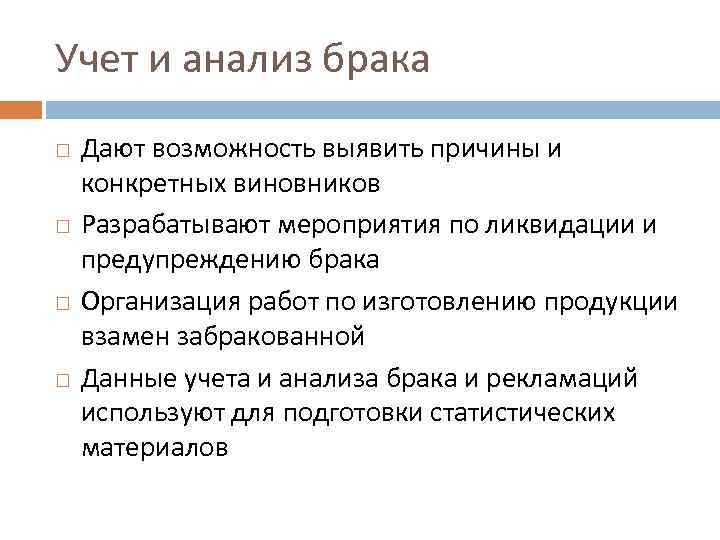 Учет и анализ брака

□ Дают возможность выявить причины и конкретных виновников

□ Разрабатывают мероприятия по ликвидации и предупреждению брака

□ Организация работ по изготовлению продукции взамен забракованной

□ Данные учета и анализа брака и рекламаций используют для подготовки статистических материалов